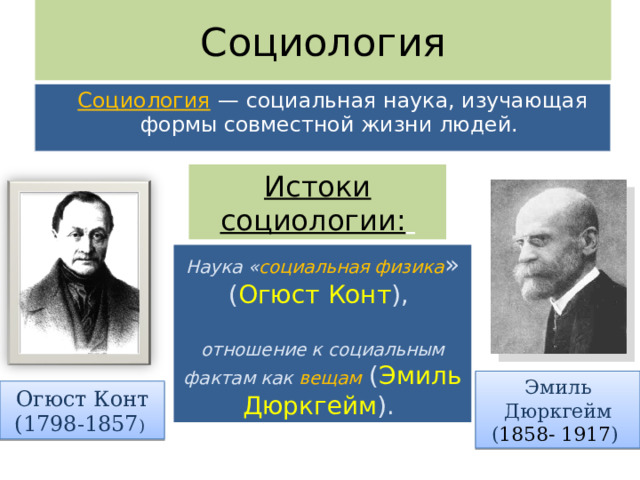 Социология

Социология — социальная наука, изучающая формы совместной жизни людей.

Истоки социологии:

Наука «социальная физика» (Огюст Конт),

отношение к социальным фактам как вещам (Эмиль Дюркгейм).

Огюст Конт (1798-1857)

Эмиль Дюркгейм (1858- 1917)